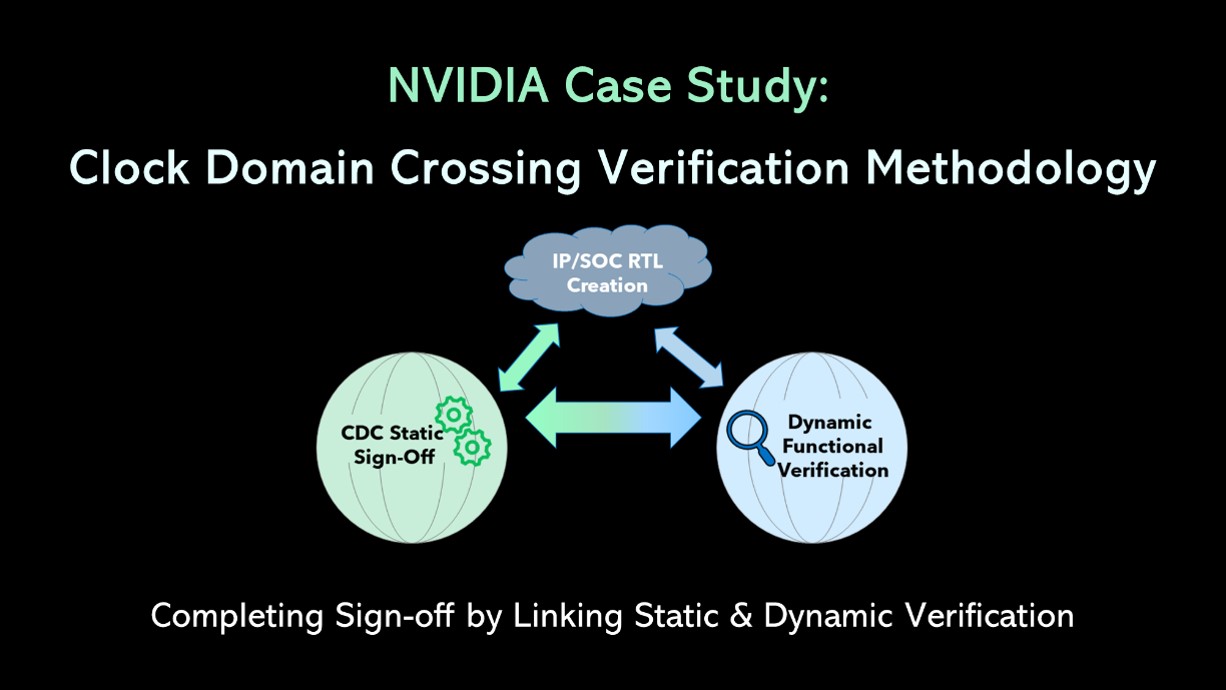 NVIDIA Case Study:

Clock Domain Crossing Verification Methodology

IP/SOC RTL Creation

CDC Static Sign-Off

Dynamic Functional Verification

Completing Sign-off by Linking Static & Dynamic Verification